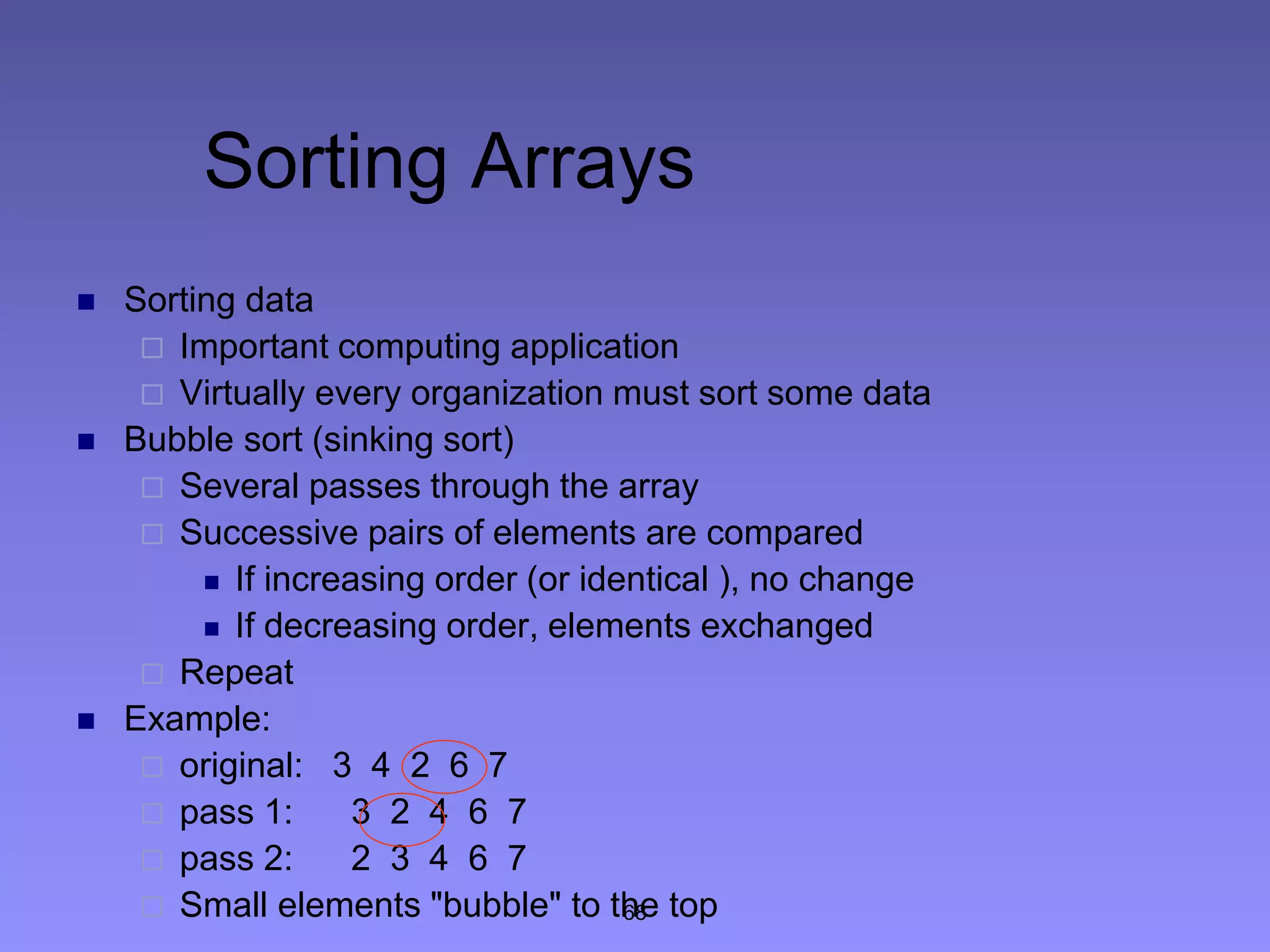 Sorting Arrays

Sorting data

Important computing application

Virtually every organization must sort some data

Bubble sort (sinking sort)

Several passes through the array

Successive pairs of elements are compared

If increasing order (or identical ), no change

If decreasing order, elements exchanged

Repeat

Example:

original: 3 4 2 6 7

pass 1: 3 2 4 6 7

pass 2: 2 3 4 6 7

Small elements "bubble" to the top

68